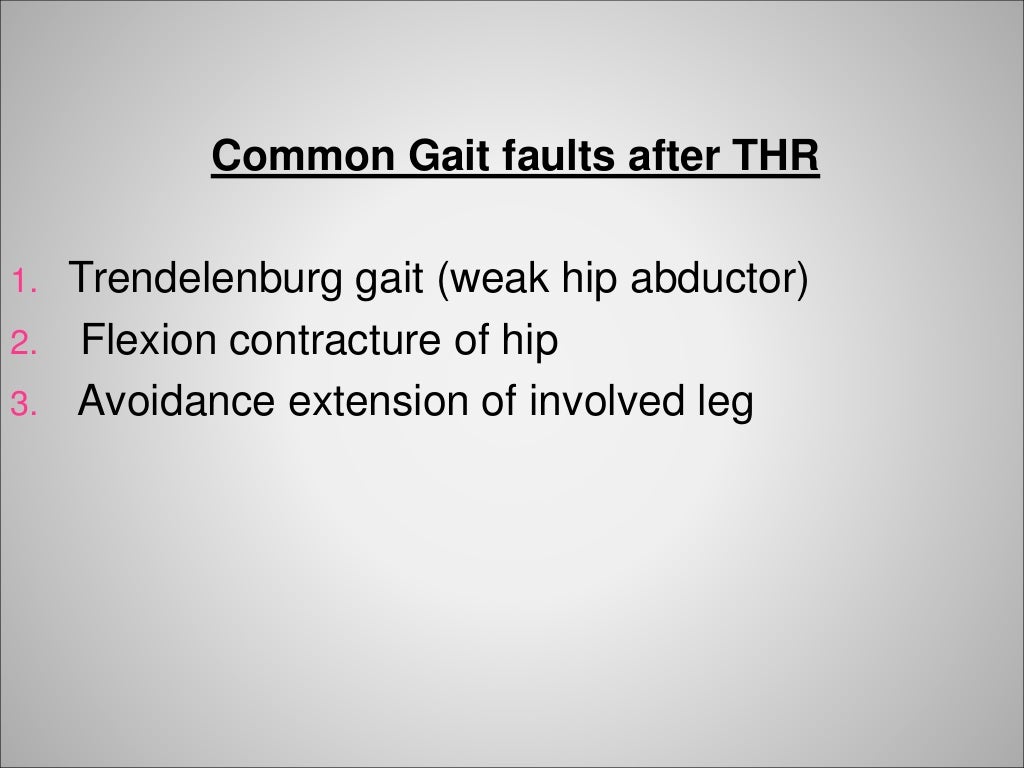 Common Gait faults after THR

1. Trendelenburg gait (weak hip abductor)
2. Flexion contracture of hip
3. Avoidance extension of involved leg